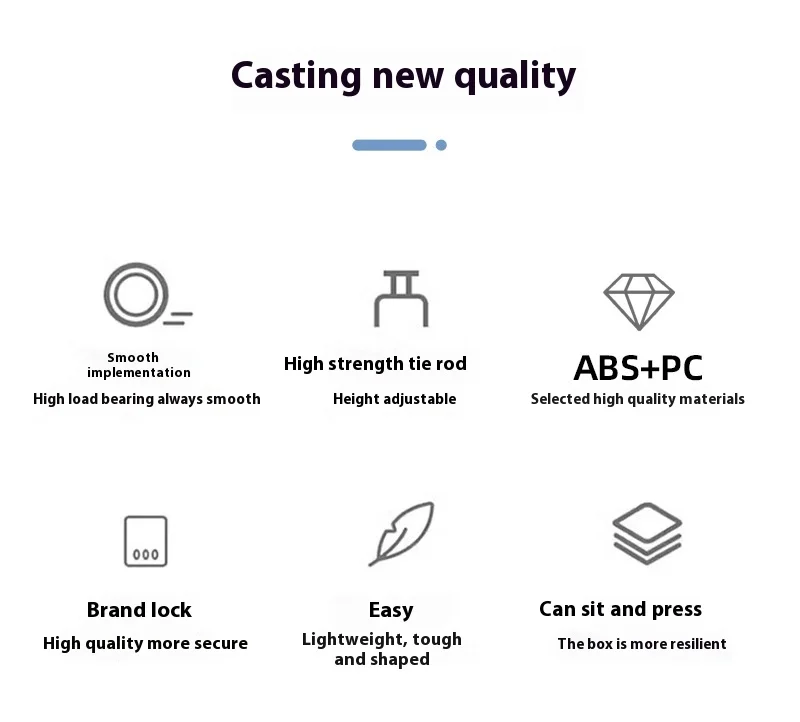 Casting new quality

Smooth implementation
High load bearing always smooth

High strength tie rod
Height adjustable

ABS+PC
Selected high quality materials

000

Brand lock
High quality more secure

Easy
Lightweight, tough and shaped

Can sit and press
The box is more resilient